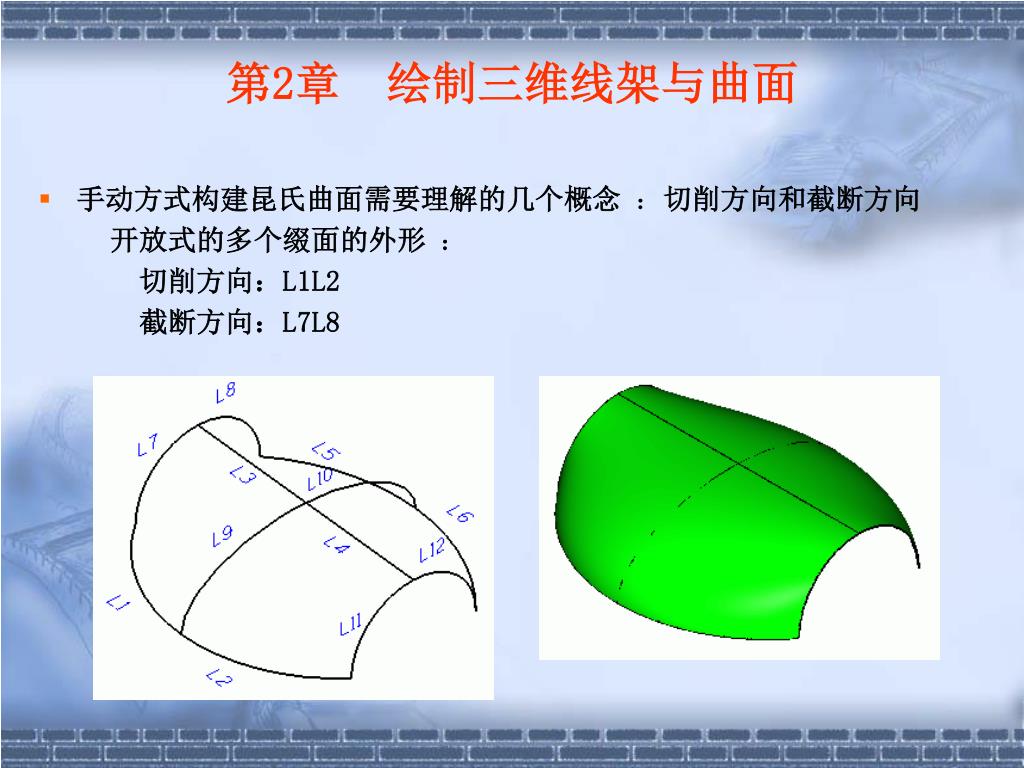 第2章　绘制三维线架与曲面

手动方式构建昆氏曲面需要理解的几个概念 ：切削方向和截断方向

开放式的多个缀面的外形 ：

切削方向：L1L2

截断方向：L7L8

L8
L7
L5
L3
L10
L6
L9
L4
L12
L1
L11
L2